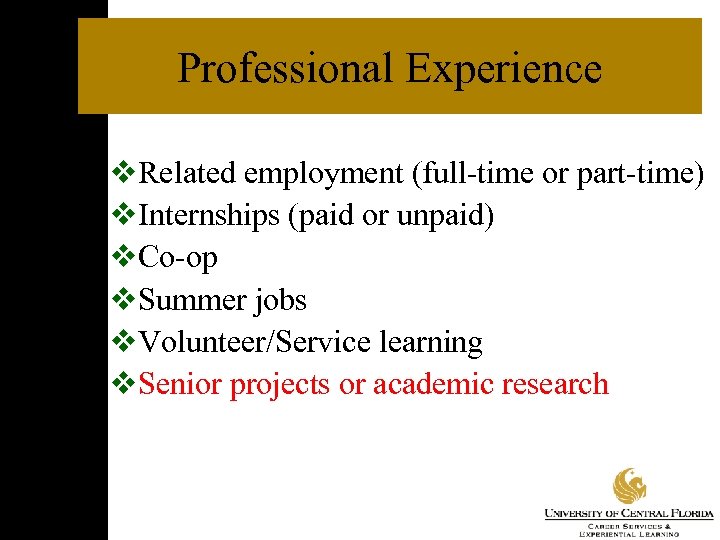 Professional Experience

❖Related employment (full-time or part-time)
❖Internships (paid or unpaid)
❖Co-op
❖Summer jobs
❖Volunteer/Service learning
❖Senior projects or academic research

UNIVERSITY OF CENTRAL FLORIDA
CAREER SERVICES & EXPERIENTIAL LEARNING